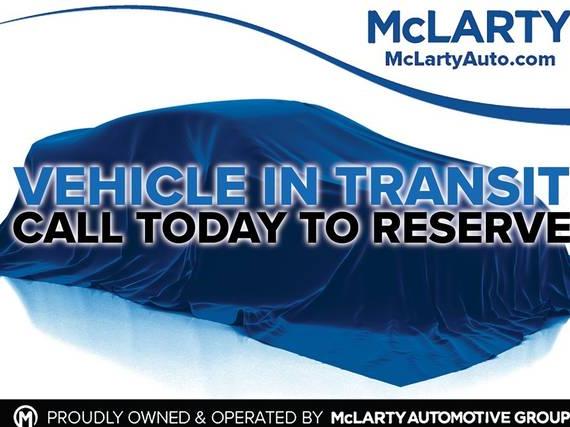 McLARTY
McLartyAuto.com

VEHICLE IN TRANSIT
CALL TODAY TO RESERVE

M PROUDLY OWNED & OPERATED BY McLARTY AUTOMOTIVE GROUP